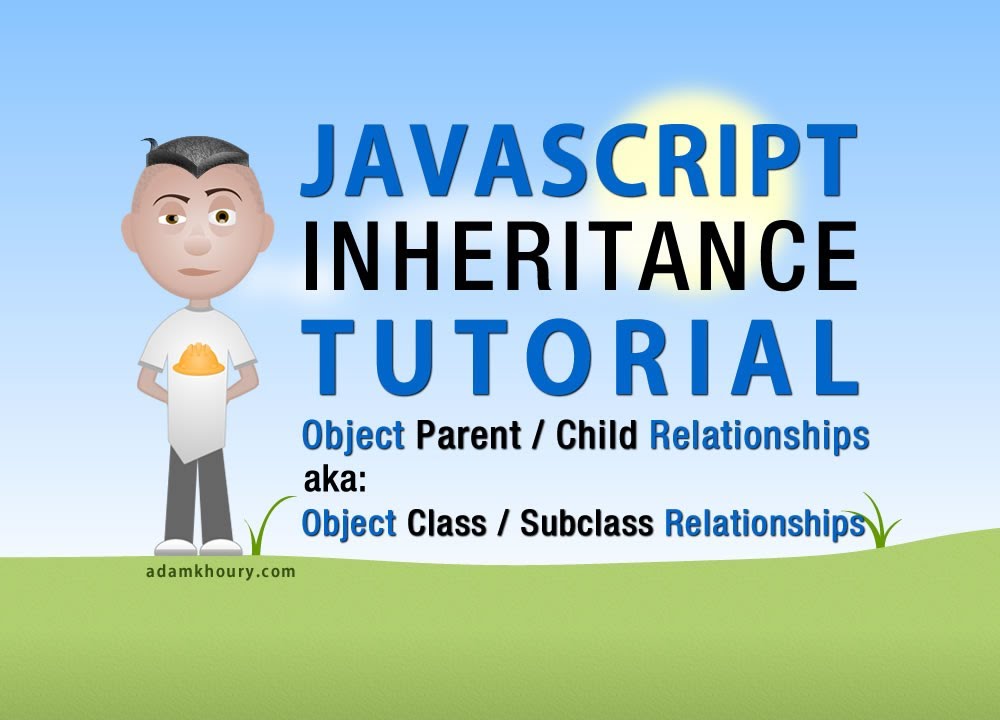 JAVASCRIPT
INHERITANCE
TUTORIAL

Object Parent / Child Relationships
aka:
Object Class / Subclass Relationships

adamkhoury.com